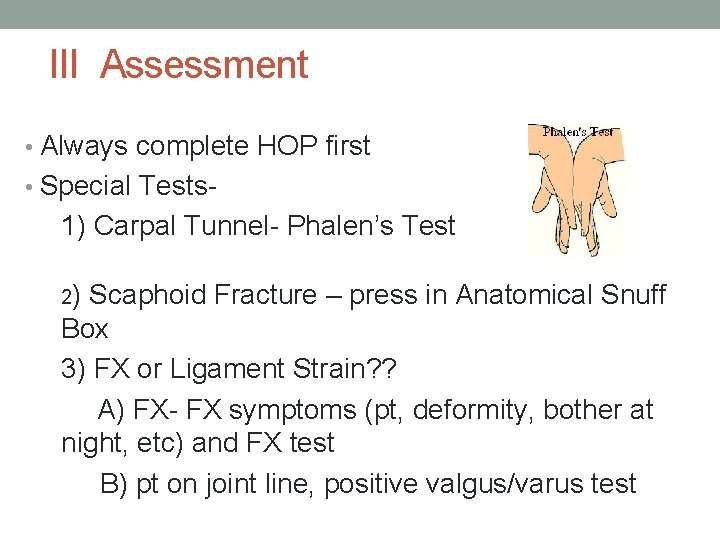 III Assessment

• Always complete HOP first
• Special Tests-
1) Carpal Tunnel- Phalen's Test

Phalen's Test

2) Scaphoid Fracture – press in Anatomical Snuff Box
3) FX or Ligament Strain??
A) FX- FX symptoms (pt, deformity, bother at night, etc) and FX test
B) pt on joint line, positive valgus/varus test